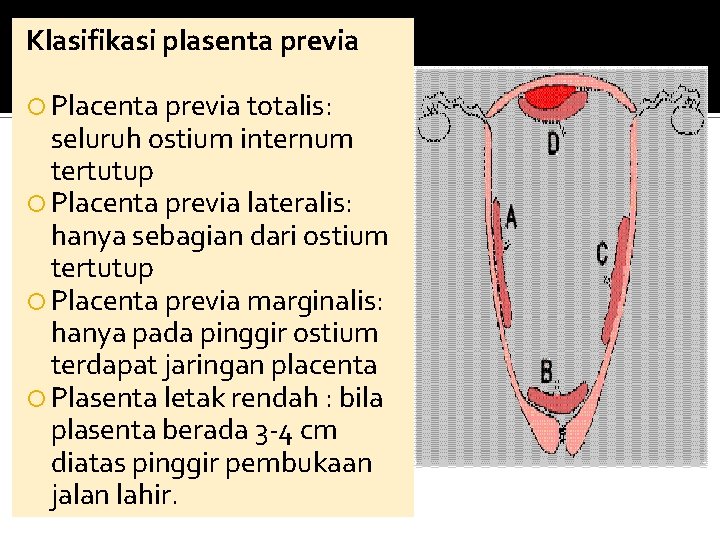 Klasifikasi plasenta previa

Placenta previa totalis: seluruh ostium internum tertutup
Placenta previa lateralis: hanya sebagian dari ostium tertutup
Placenta previa marginalis: hanya pada pinggir ostium terdapat jaringan placenta
Plasenta letak rendah : bila plasenta berada 3-4 cm diatas pinggir pembukaan jalan lahir.

D
A
C
B